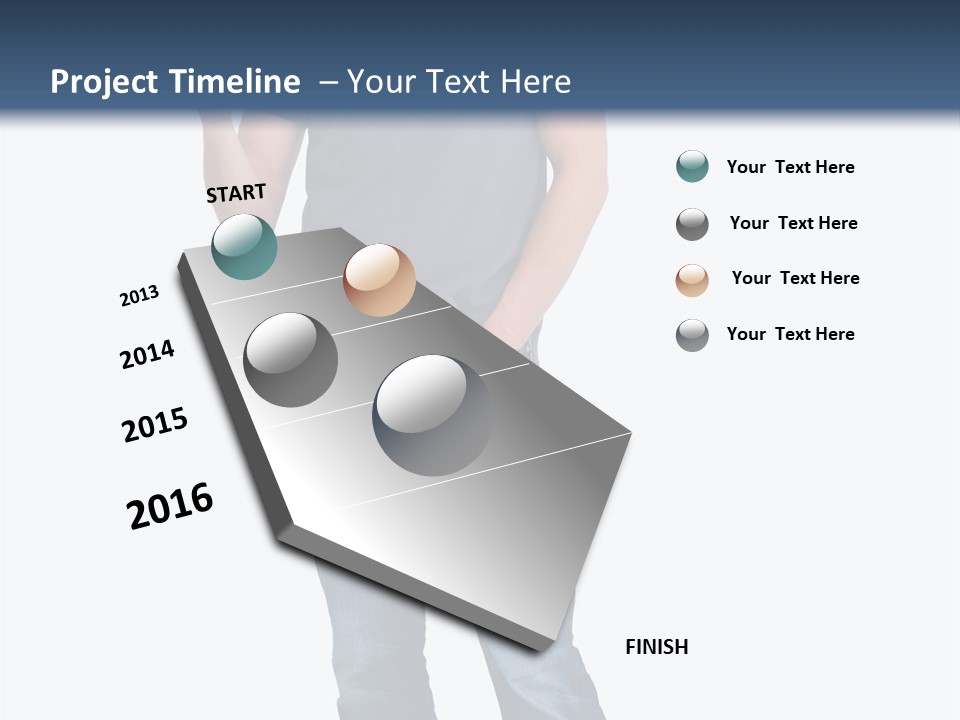 Project Timeline – Your Text Here

START

2013

2014

2015

2016

FINISH

Your Text Here

Your Text Here

Your Text Here

Your Text Here